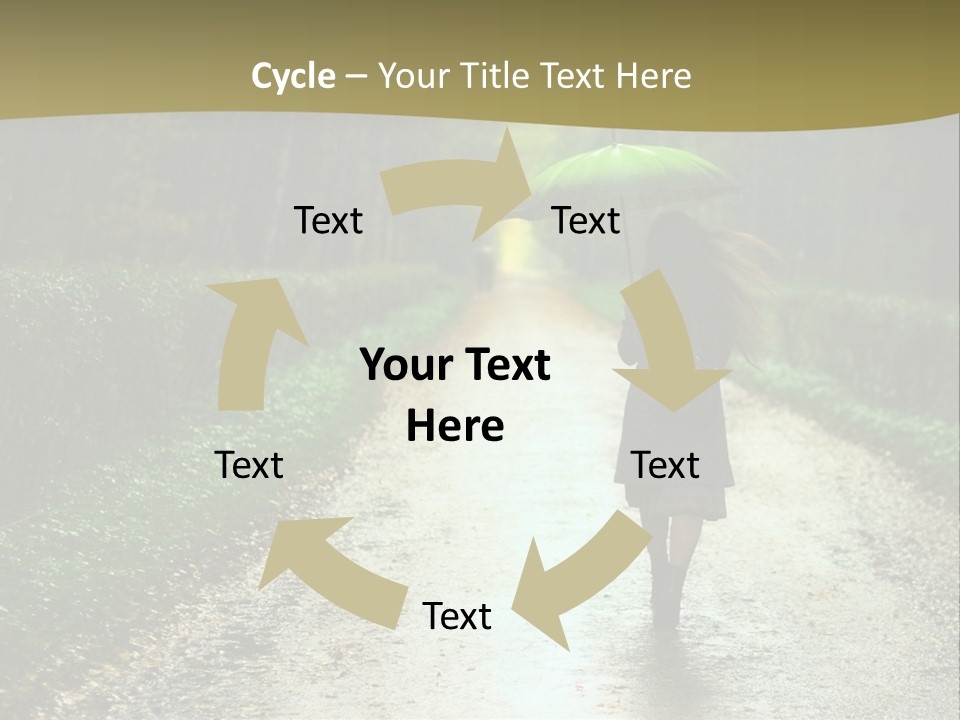 Cycle – Your Title Text Here

Text

Text

Your Text Here

Text

Text

Text